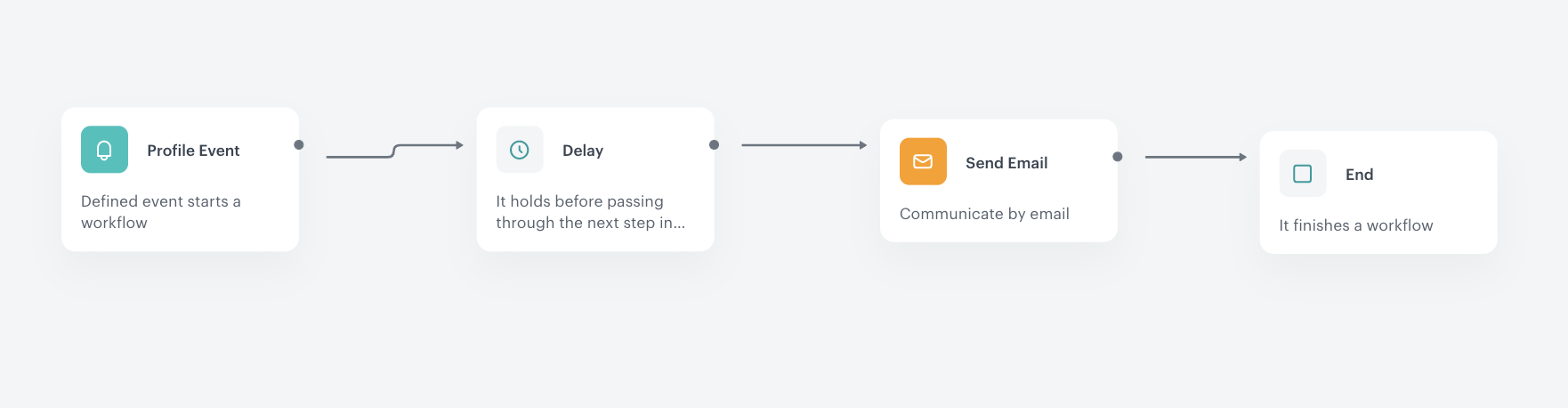 Profile Event

Defined event starts a workflow

Delay

It holds before passing through the next step in...

Send Email

Communicate by email

End

It finishes a workflow